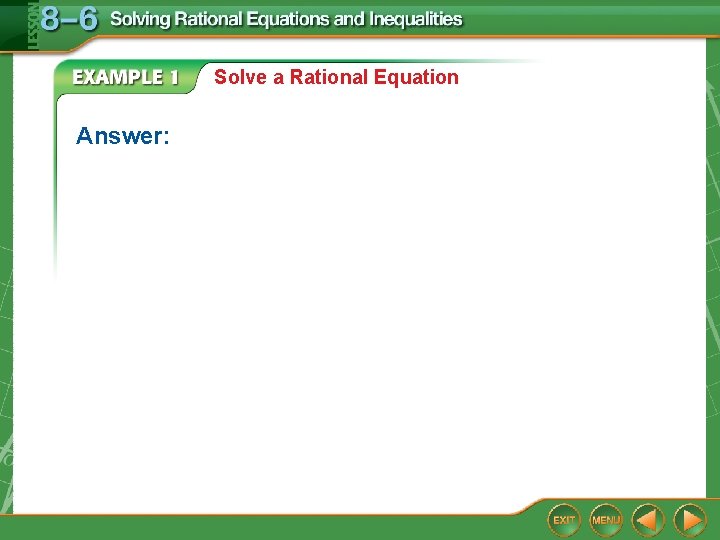 LESSON 8–6 Solving Rational Equations and Inequalities

EXAMPLE 1 Solve a Rational Equation

Answer:

EXIT MENU